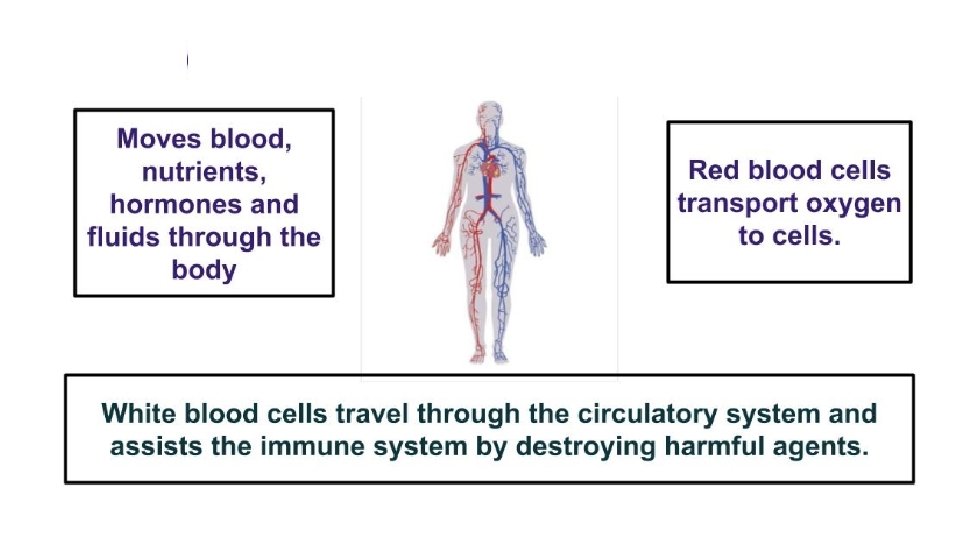 Moves blood, nutrients, hormones and fluids through the body

Red blood cells transport oxygen to cells.

White blood cells travel through the circulatory system and assists the immune system by destroying harmful agents.